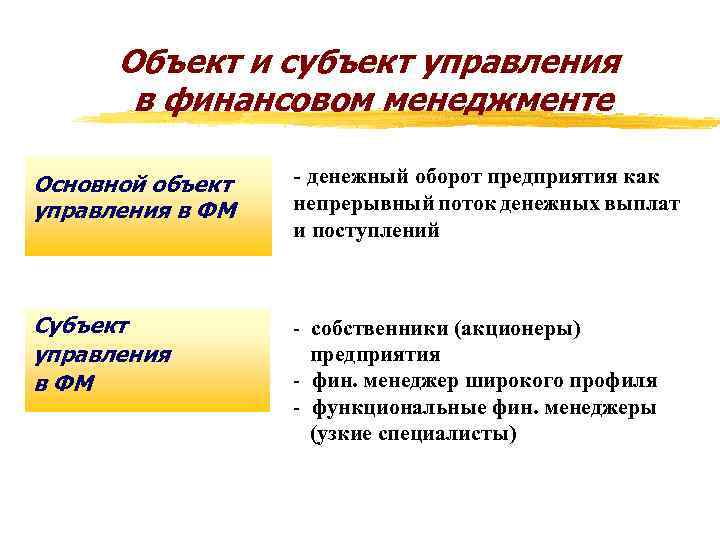 Объект и субъект управления в финансовом менеджменте

Основной объект управления в ФМ

- денежный оборот предприятия как непрерывный поток денежных выплат и поступлений

Субъект управления в ФМ

- собственники (акционеры) предприятия
- фин. менеджер широкого профиля
- функциональные фин. менеджеры (узкие специалисты)